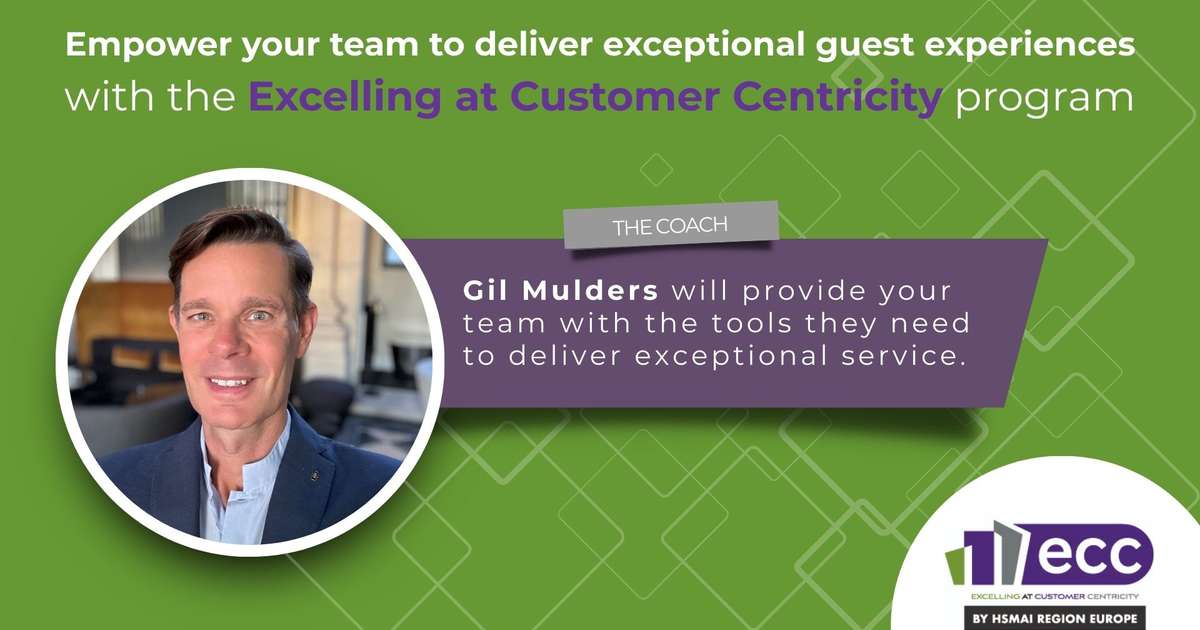 Empower your team to deliver exceptional guest experiences with the Excelling at Customer Centricity program

THE COACH

Gil Mulders will provide your team with the tools they need to deliver exceptional service.

ecc
EXCELLING AT CUSTOMER CENTRICITY
BY HSMAI REGION EUROPE